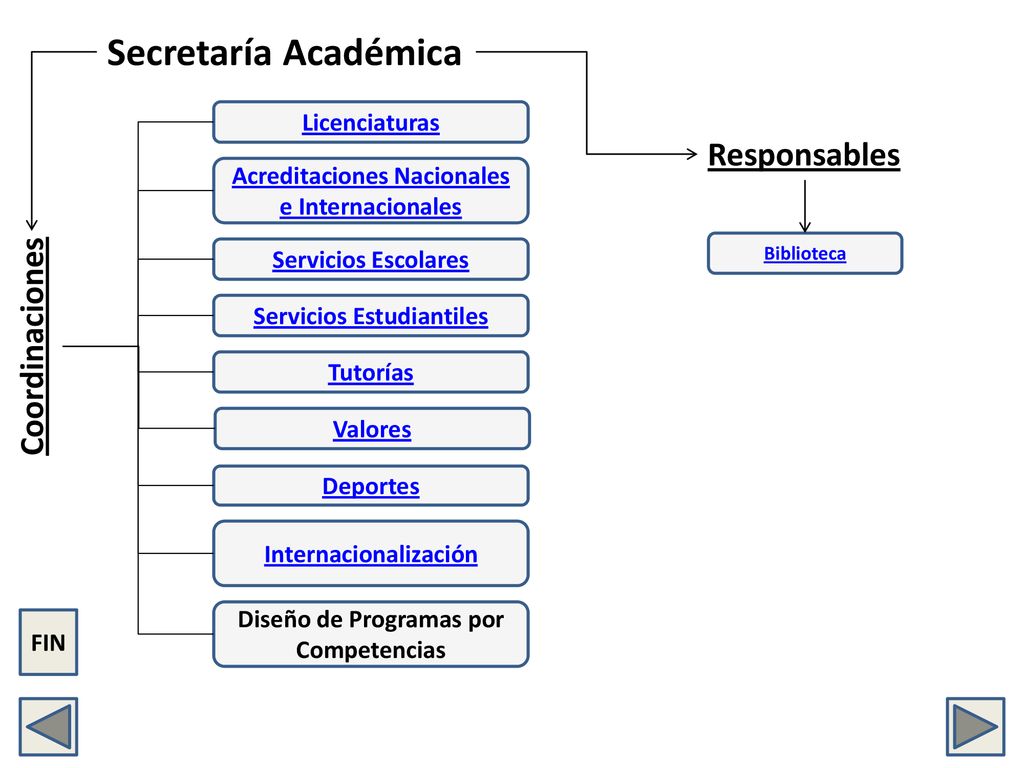 Secretaría Académica

Coordinaciones

Licenciaturas

Acreditaciones Nacionales e Internacionales

Servicios Escolares

Servicios Estudiantiles

Tutorías

Valores

Deportes

Internacionalización

Diseño de Programas por Competencias

Responsables

Biblioteca

FIN